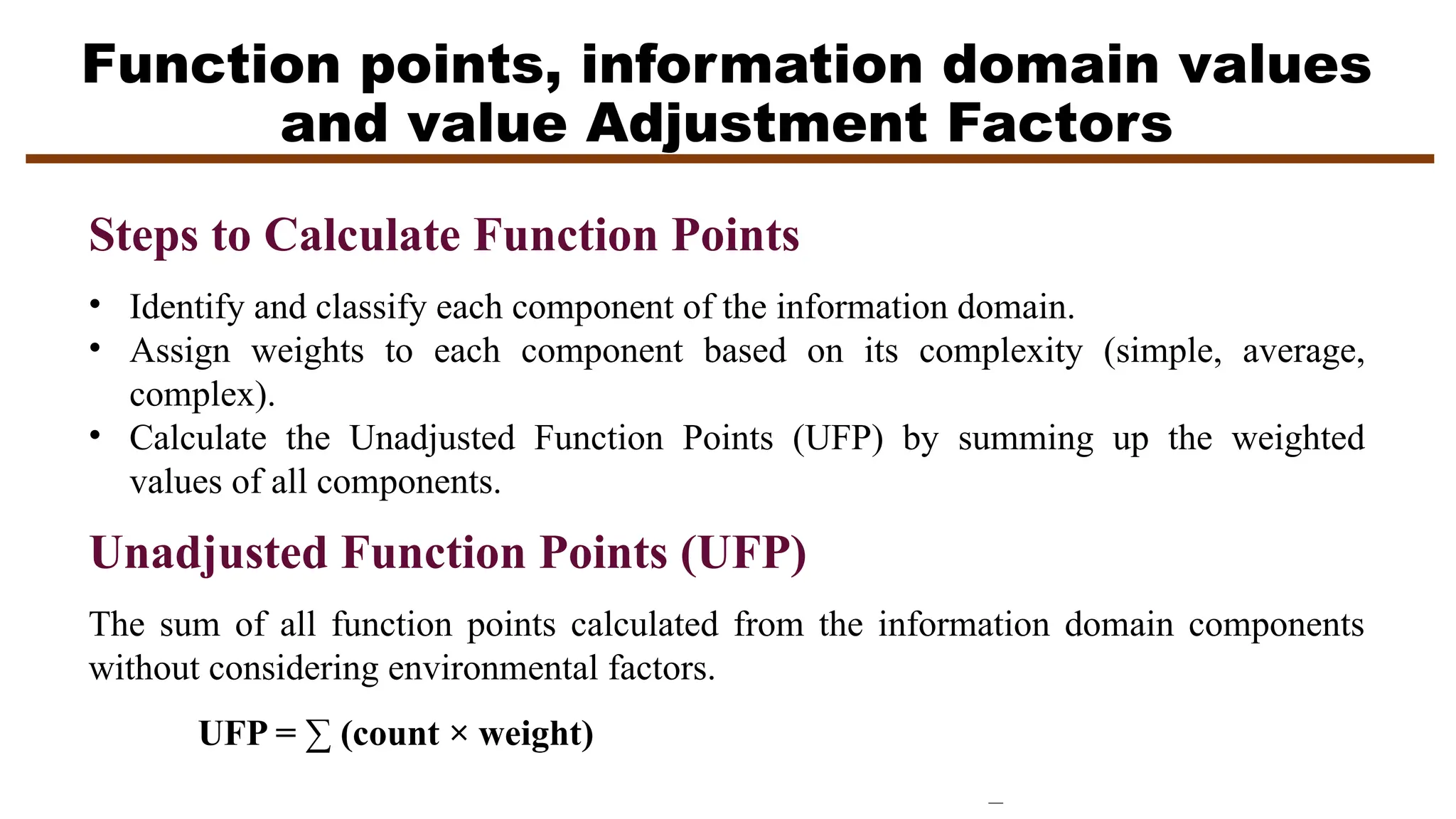 Function points, information domain values and value Adjustment Factors

Steps to Calculate Function Points

• Identify and classify each component of the information domain.
• Assign weights to each component based on its complexity (simple, average, complex).
• Calculate the Unadjusted Function Points (UFP) by summing up the weighted values of all components.

Unadjusted Function Points (UFP)

The sum of all function points calculated from the information domain components without considering environmental factors.

$UFP = \sum (count \times weight)$